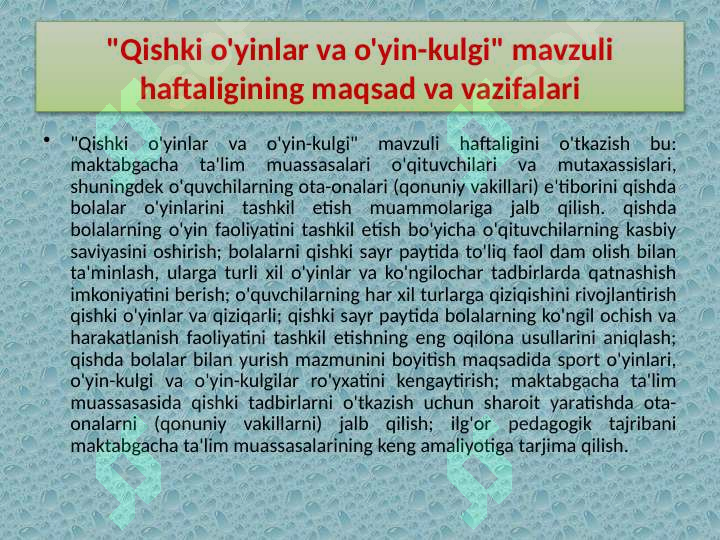 "Qishki o'yinlar va o'yin-kulgi" mavzuli haftaligining maqsad va vazifalari

• "Qishki o'yinlar va o'yin-kulgi" mavzuli haftaligini o'tkazish bu: maktabgacha ta'lim muassasalari o'qituvchilari va mutaxassislari, shuningdek o'quvchilarning ota-onalari (qonuniy vakillari) e'tiborini qishda bolalar o'yinlarini tashkil etish muammolariga jalb qilish. qishda bolalarning o'yin faoliyatini tashkil etish bo'yicha o'qituvchilarning kasbiy saviyasini oshirish; bolalarni qishki sayr paytida to'liq faol dam olish bilan ta'minlash, ularga turli xil o'yinlar va ko'ngilochar tadbirlarda qatnashish imkoniyatini berish; o'quvchilarning har xil turlarga qiziqishini rivojlantirish qishki o'yinlar va qiziqarli; qishki sayr paytida bolalarning ko'ngil ochish va harakatlanish faoliyatini tashkil etishning eng oqilona usullarini aniqlash; qishda bolalar bilan yurish mazmunini boyitish maqsadida sport o'yinlari, o'yin-kulgi va o'yin-kulgilar ro'yxatini kengaytirish; maktabgacha ta'lim muassasasida qishki tadbirlarni o'tkazish uchun sharoit yaratishda ota-onalarni (qonuniy vakillarni) jalb qilish; ilg'or pedagogik tajribani maktabgacha ta'lim muassasalarining keng amaliyotiga tarjima qilish.